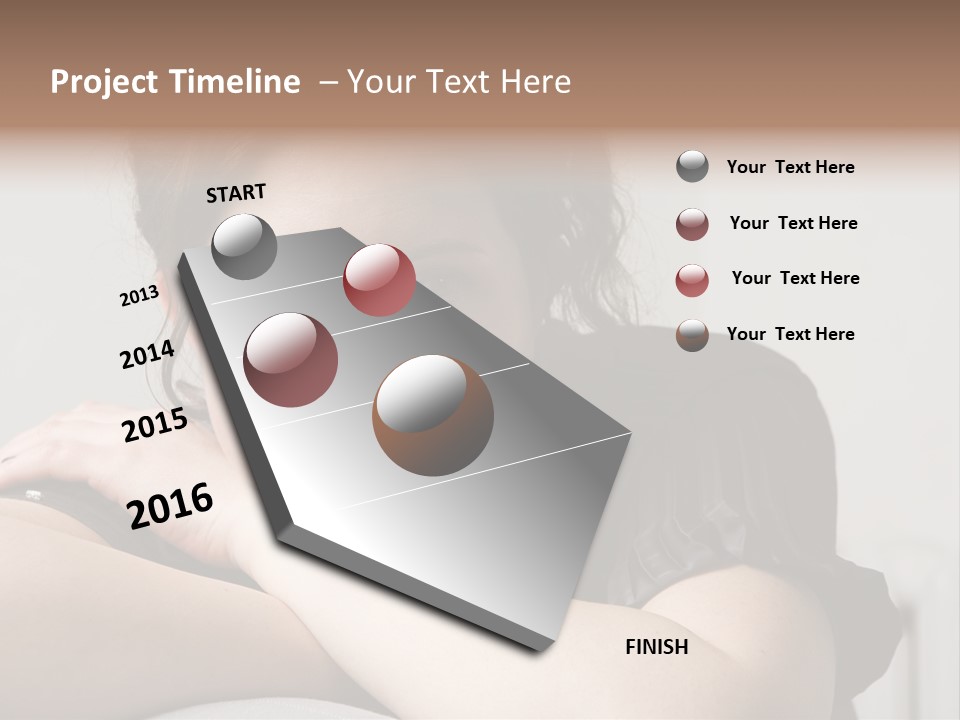 Project Timeline – Your Text Here

START

2013

2014

2015

2016

FINISH

Your Text Here

Your Text Here

Your Text Here

Your Text Here